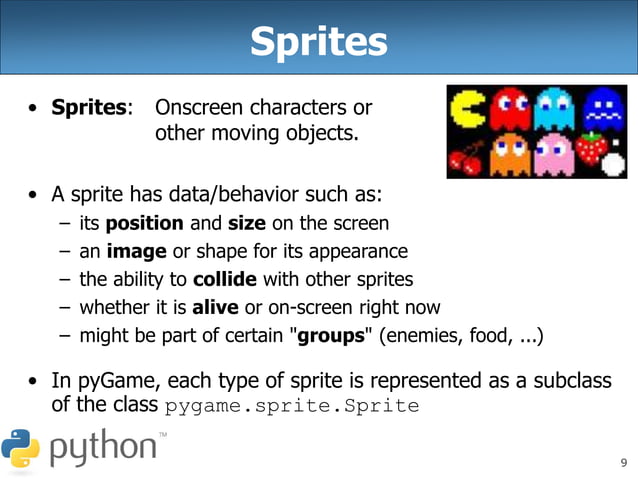 Sprites

• Sprites: Onscreen characters or other moving objects.

• A sprite has data/behavior such as:
– its position and size on the screen
– an image or shape for its appearance
– the ability to collide with other sprites
– whether it is alive or on-screen right now
– might be part of certain "groups" (enemies, food, ...)

• In pyGame, each type of sprite is represented as a subclass of the class pygame.sprite.Sprite

python™

9